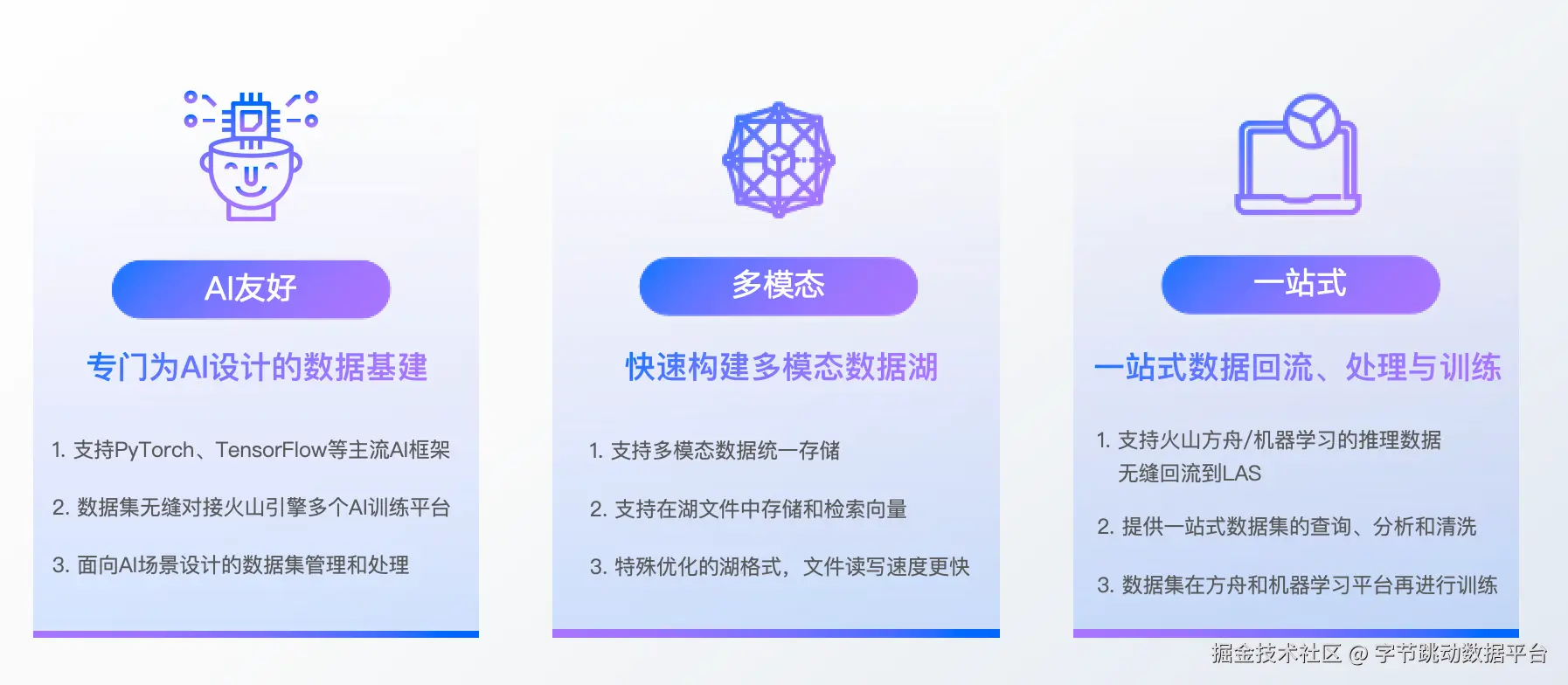 AI友好

专门为AI设计的数据基建

1. 支持PyTorch、TensorFlow等主流AI框架

2. 数据集无缝对接火山引擎多个AI训练平台

3. 面向AI场景设计的数据集管理和处理

多模态

快速构建多模态数据湖

1. 支持多模态数据统一存储

2. 支持在湖文件中存储和检索向量

3. 特殊优化的湖格式，文件读写速度更快

一站式

一站式数据回流、处理与训练

1. 支持火山方舟/机器学习的推理数据无缝回流到LAS

2. 提供一站式数据集的查询、分析和清洗

3. 数据集在方舟和机器学习平台再进行训练

掘金技术社区 @ 字节跳动数据平台